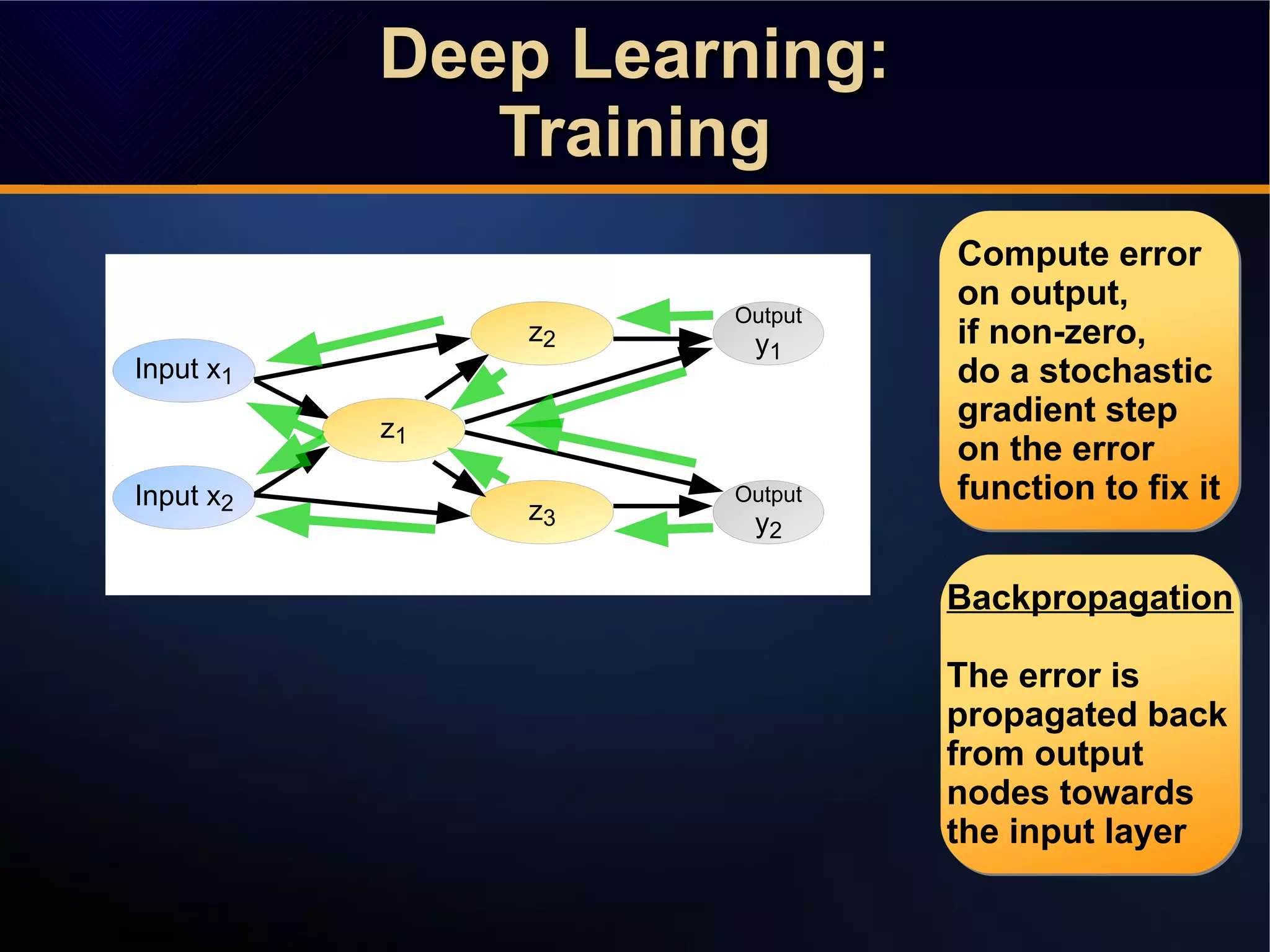 Deep Learning: Training

Input $x_1$

Input $x_2$

$z_2$

$z_1$

$z_3$

Output $y_1$

Output $y_2$

Compute error on output, if non-zero, do a stochastic gradient step on the error function to fix it

Backpropagation

The error is propagated back from output nodes towards the input layer